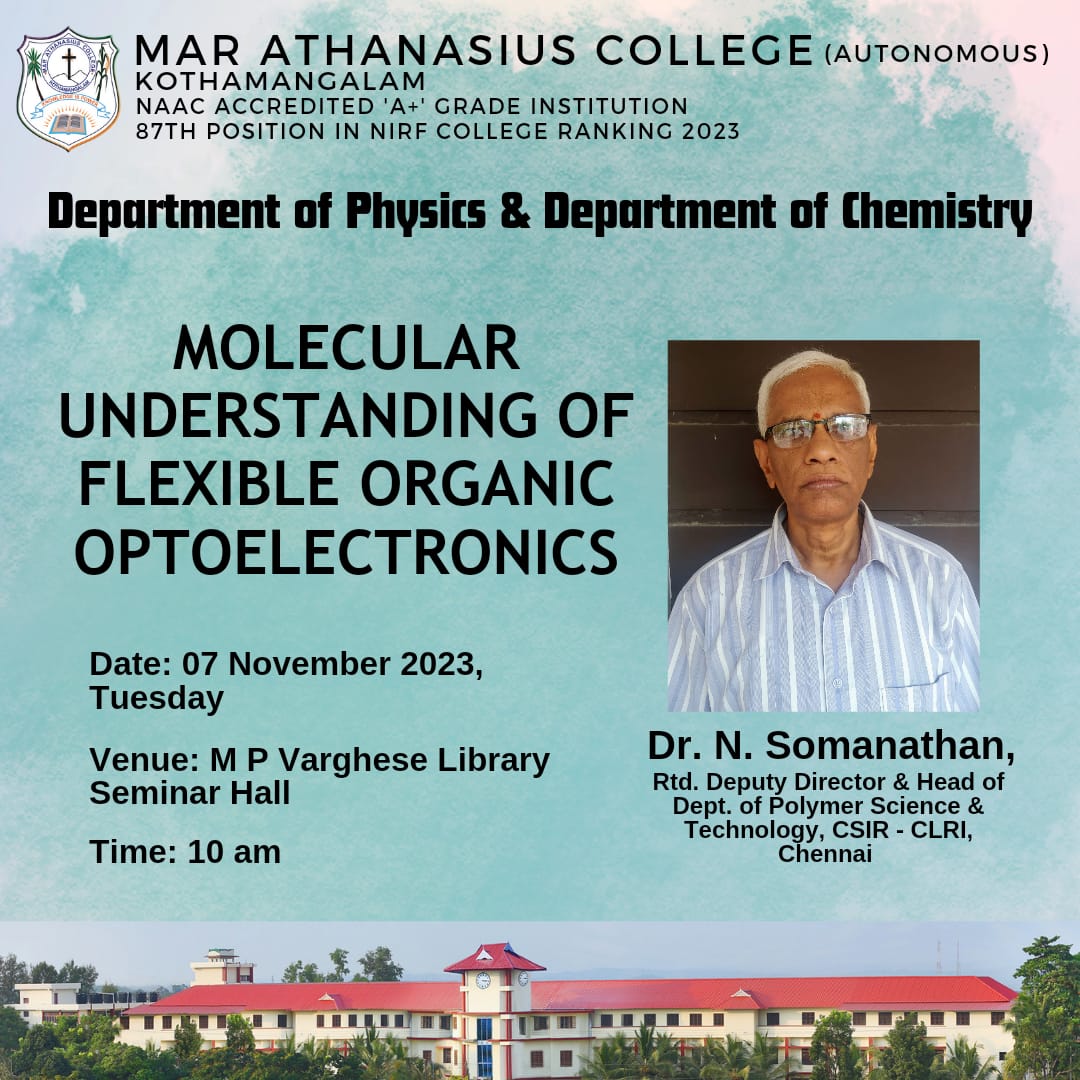 MAR ATHANASIUS COLLEGE (AUTONOMOUS)
KOTHAMANGALAM
NAAC ACCREDITED 'A+' GRADE INSTITUTION
87TH POSITION IN NIRF COLLEGE RANKING 2023

Department of Physics & Department of Chemistry

MOLECULAR UNDERSTANDING OF FLEXIBLE ORGANIC OPTOELECTRONICS

Date: 07 November 2023, Tuesday

Venue: M P Varghese Library Seminar Hall

Time: 10 am

Dr. N. Somanathan,
Rtd. Deputy Director & Head of Dept. of Polymer Science & Technology, CSIR - CLRI, Chennai